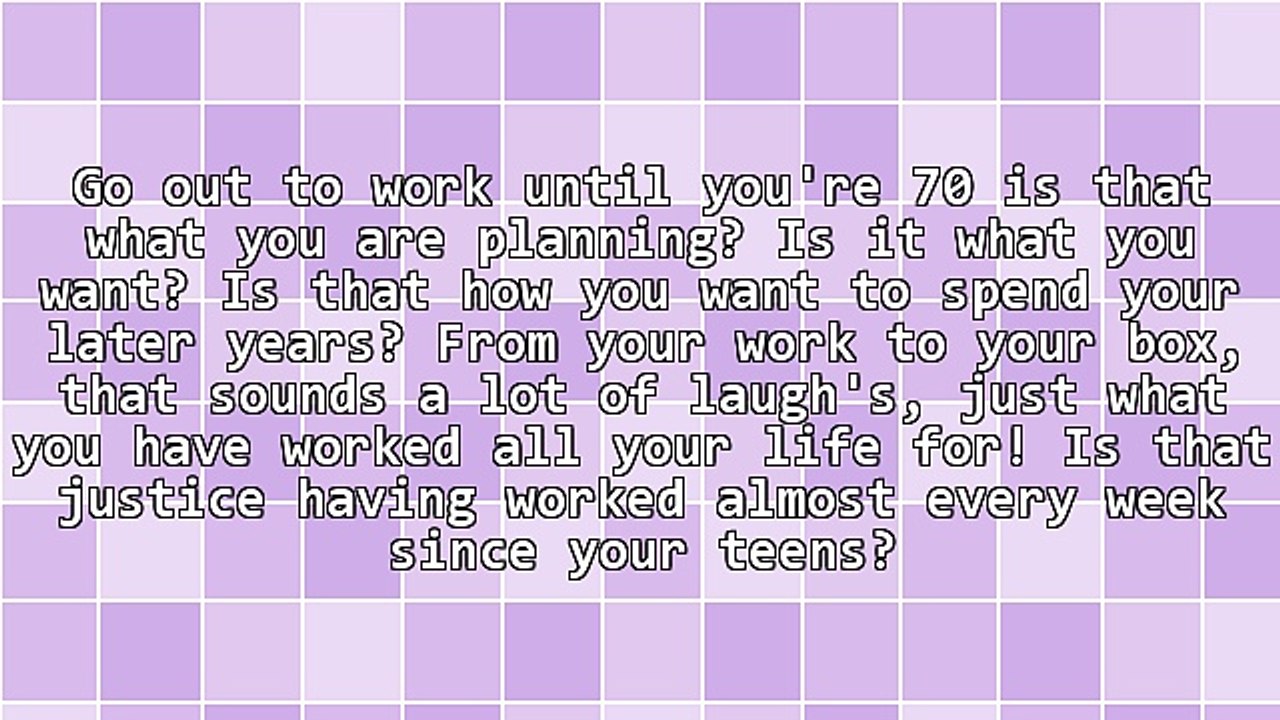 Go out to work until you're 70 is that what you are planning? Is it what you want? Is that how you want to spend your later years? From your work to your box, that sounds a lot of laugh's, just what you have worked all your life for! Is that justice having worked almost every week since your teens?